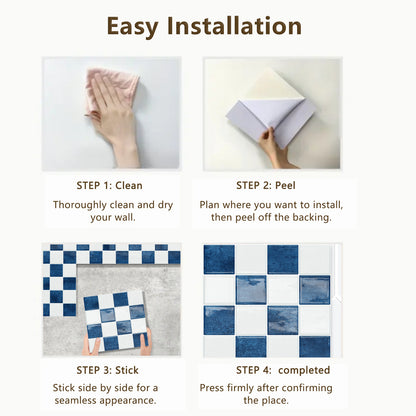 Easy Installation

STEP 1: Clean

Thoroughly clean and dry your wall.

STEP 2: Peel

Plan where you want to install, then peel off the backing.

STEP 3: Stick

Stick side by side for a seamless appearance.

STEP 4: completed

Press firmly after confirming the place.